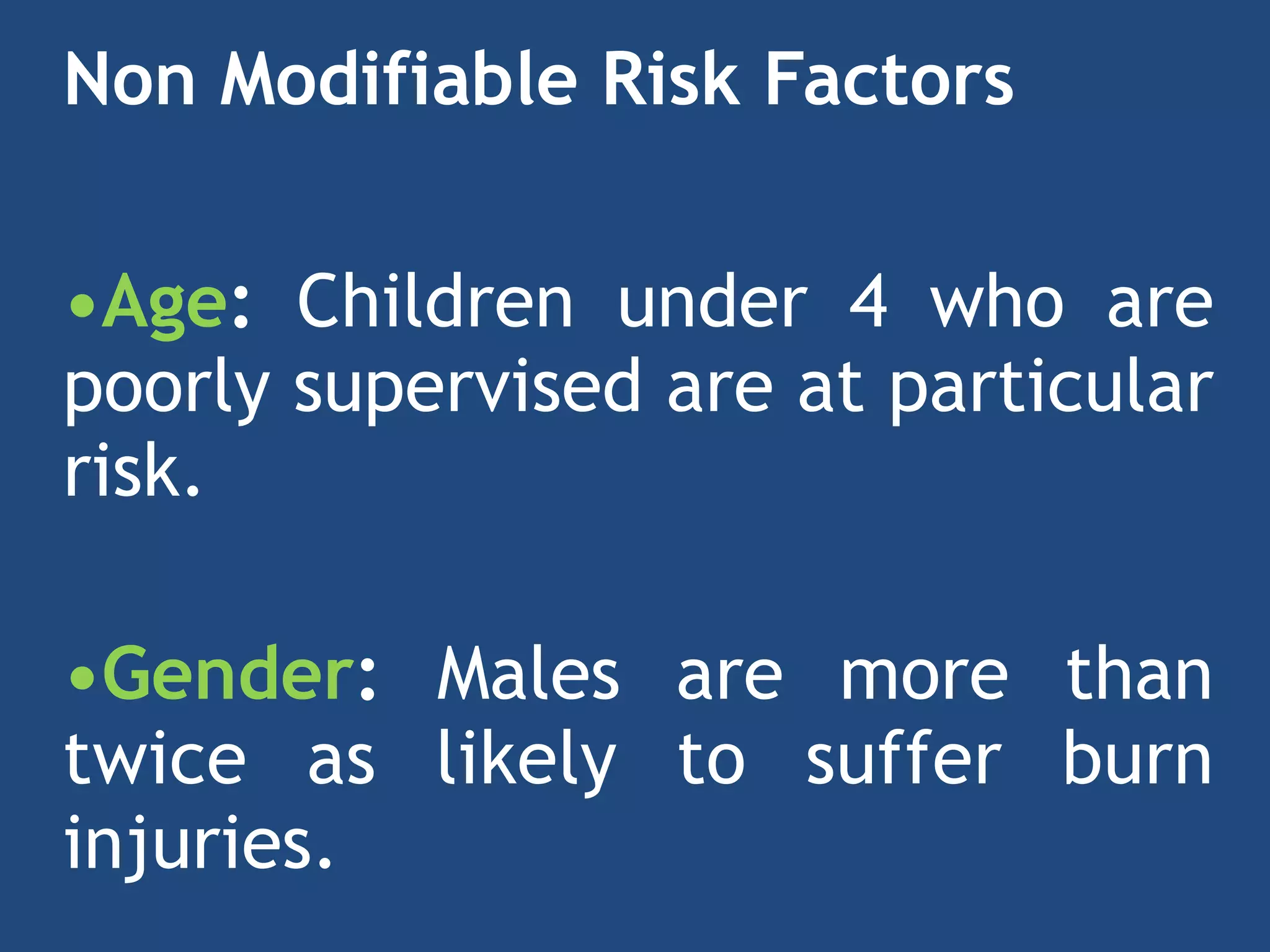 Non Modifiable Risk Factors

•Age: Children under 4 who are poorly supervised are at particular risk.

•Gender: Males are more than twice as likely to suffer burn injuries.